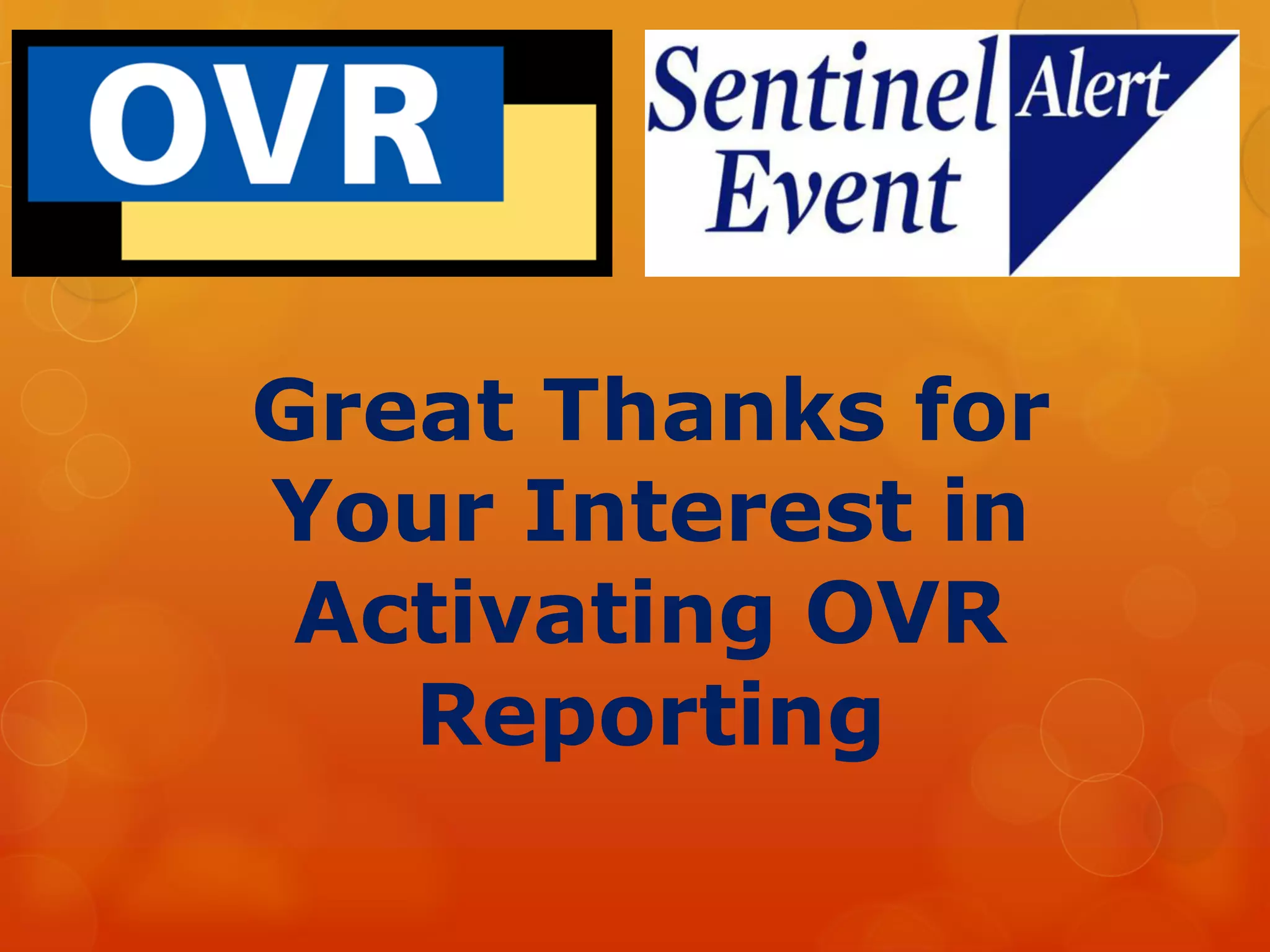 OVR

Sentinel Event Alert

Great Thanks for Your Interest in Activating OVR Reporting